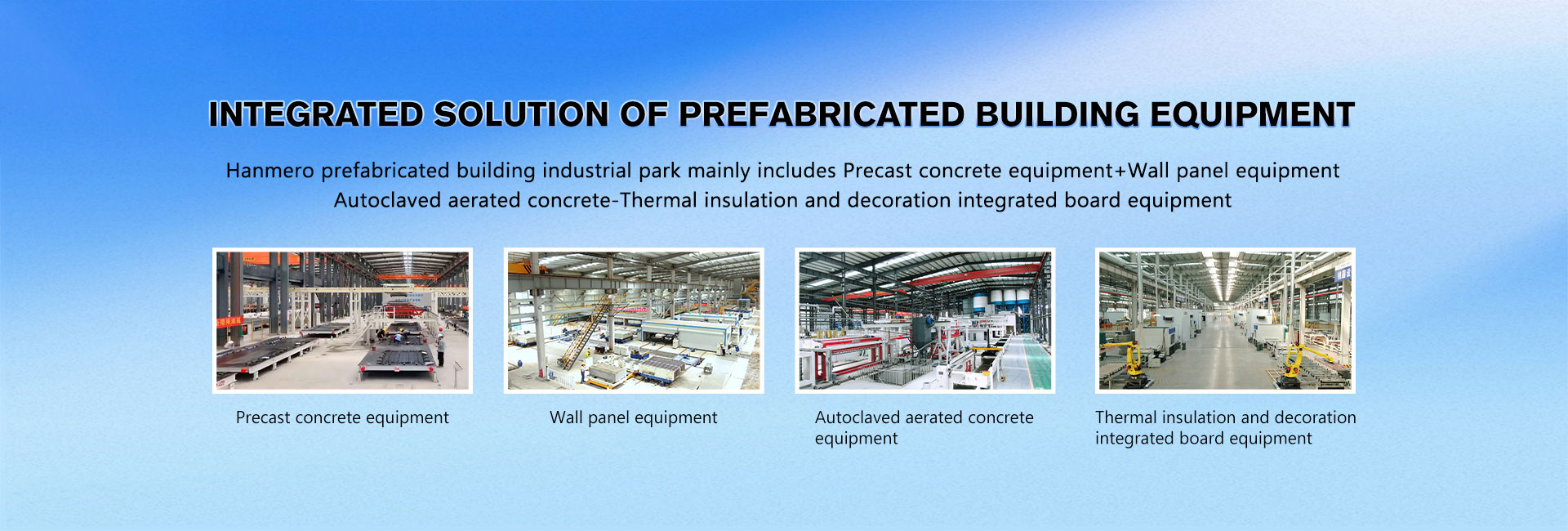 INTEGRATED SOLUTION OF PREFABRICATED BUILDING EQUIPMENT

Hanmero prefabricated building industrial park mainly includes Precast concrete equipment+Wall panel equipment Autoclaved aerated concrete-Thermal insulation and decoration integrated board equipment

Precast concrete equipment

Wall panel equipment

Autoclaved aerated concrete equipment

Thermal insulation and decoration integrated board equipment